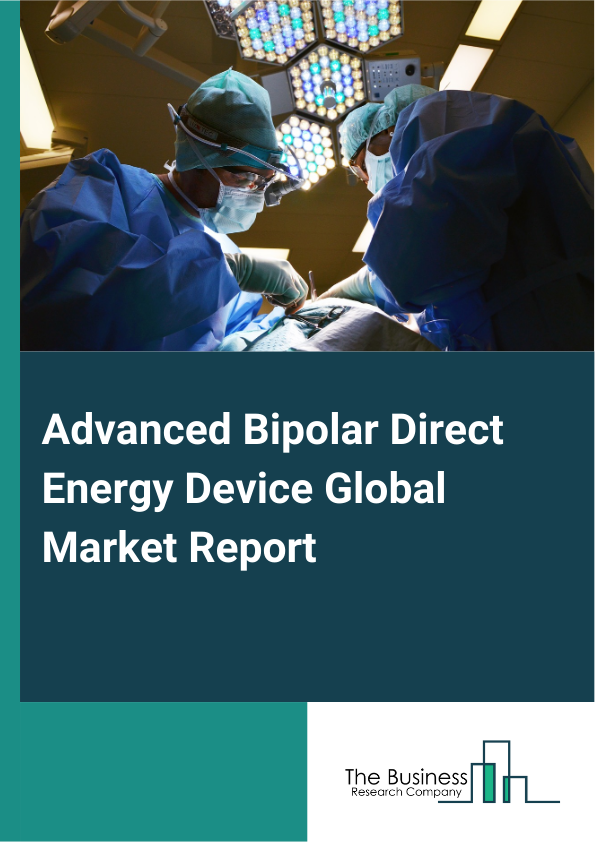 Advanced Bipolar Direct Energy Device Global Market Report

The Business
Research Company